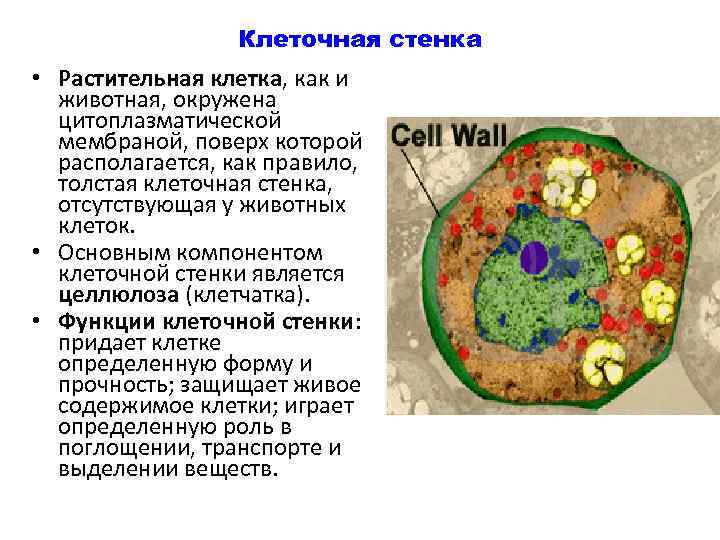 Клеточная стенка

• Растительная клетка, как и животная, окружена цитоплазматической мембраной, поверх которой располагается, как правило, толстая клеточная стенка, отсутствующая у животных клеток.
• Основным компонентом клеточной стенки является целлюлоза (клетчатка).
• Функции клеточной стенки: придает клетке определенную форму и прочность; защищает живое содержимое клетки; играет определенную роль в поглощении, транспорте и выделении веществ.

Cell Wall